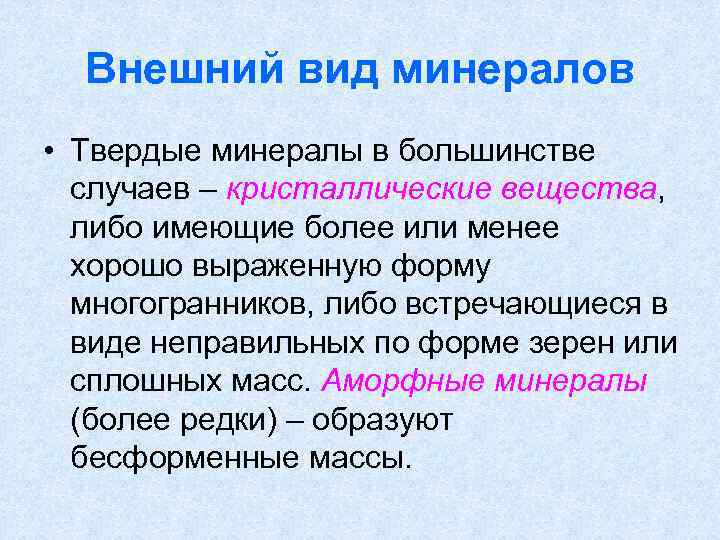 Внешний вид минералов

• Твердые минералы в большинстве случаев – кристаллические вещества, либо имеющие более или менее хорошо выраженную форму многогранников, либо встречающиеся в виде неправильных по форме зерен или сплошных масс. Аморфные минералы (более редки) – образуют бесформенные массы.